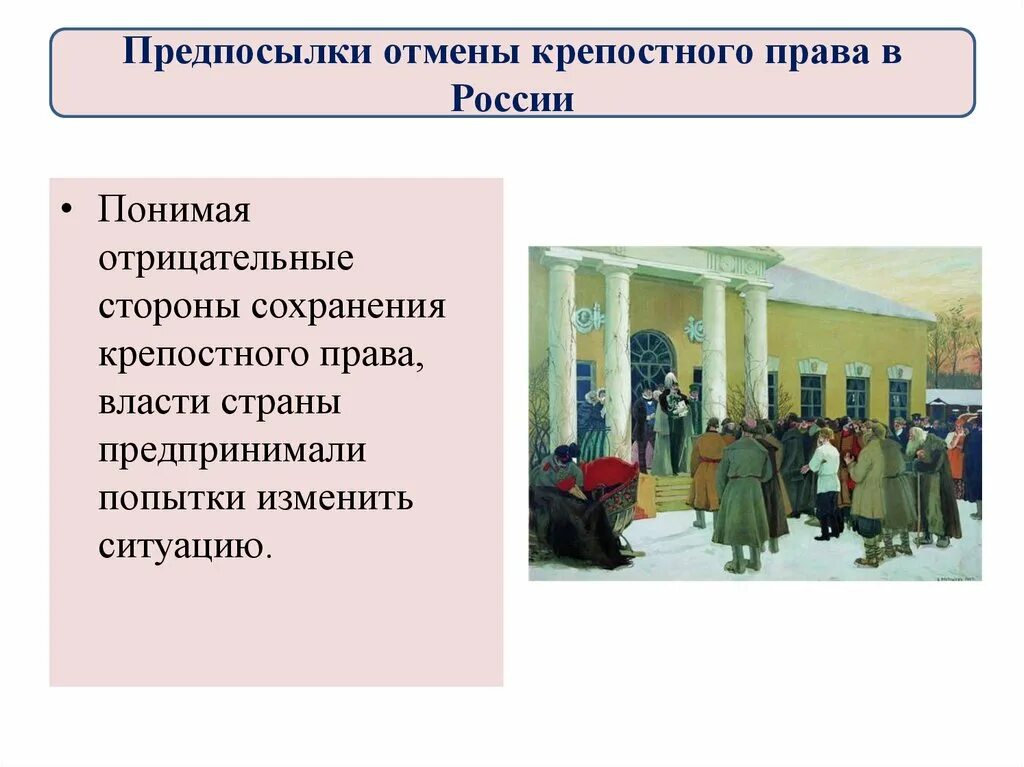 Предпосылки отмены крепостного права в России

• Понимая отрицательные стороны сохранения крепостного права, власти страны предпринимали попытки изменить ситуацию.